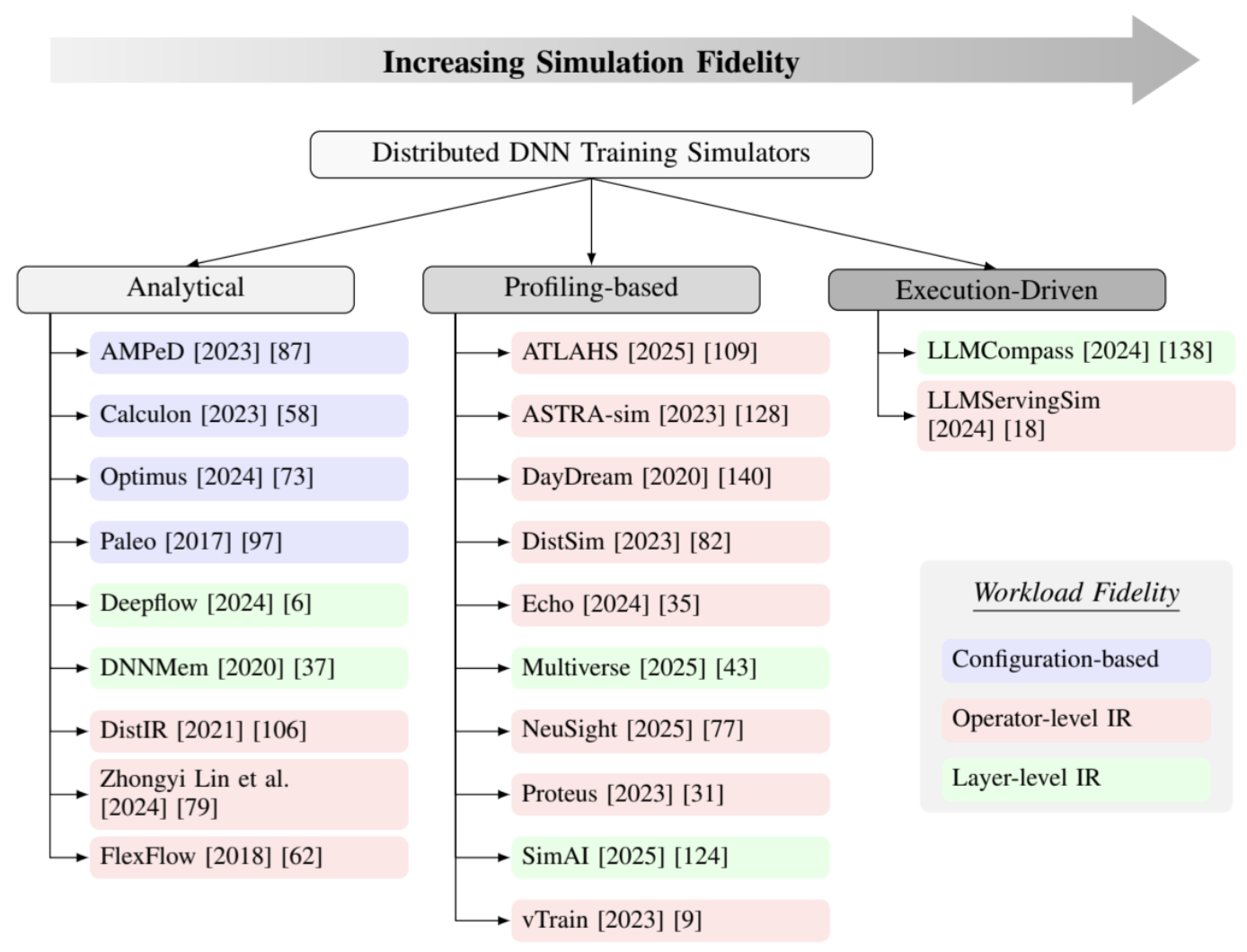 Increasing Simulation Fidelity

Distributed DNN Training Simulators

Analytical

AMPeD [2023] [87]

Calculon [2023] [58]

Optimus [2024] [73]

Paleo [2017] [97]

Deepflow [2024] [6]

DNNMem [2020] [37]

DistIR [2021] [106]

Zhongyi Lin et al. [2024] [79]

FlexFlow [2018] [62]

Profiling-based

ATLAHS [2025] [109]

ASTRA-sim [2023] [128]

DayDream [2020] [140]

DistSim [2023] [82]

Echo [2024] [35]

Multiverse [2025] [43]

NeuSight [2025] [77]

Proteus [2023] [31]

SimAI [2025] [124]

vTrain [2023] [9]

Execution-Driven

LLMCompass [2024] [138]

LLMServingSim [2024] [18]

Workload Fidelity

Configuration-based

Operator-level IR

Layer-level IR